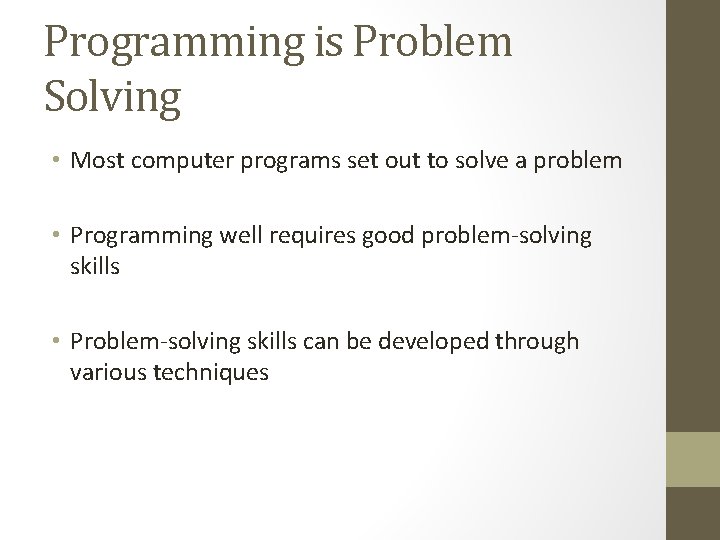 Programming is Problem Solving

• Most computer programs set out to solve a problem

• Programming well requires good problem-solving skills

• Problem-solving skills can be developed through various techniques